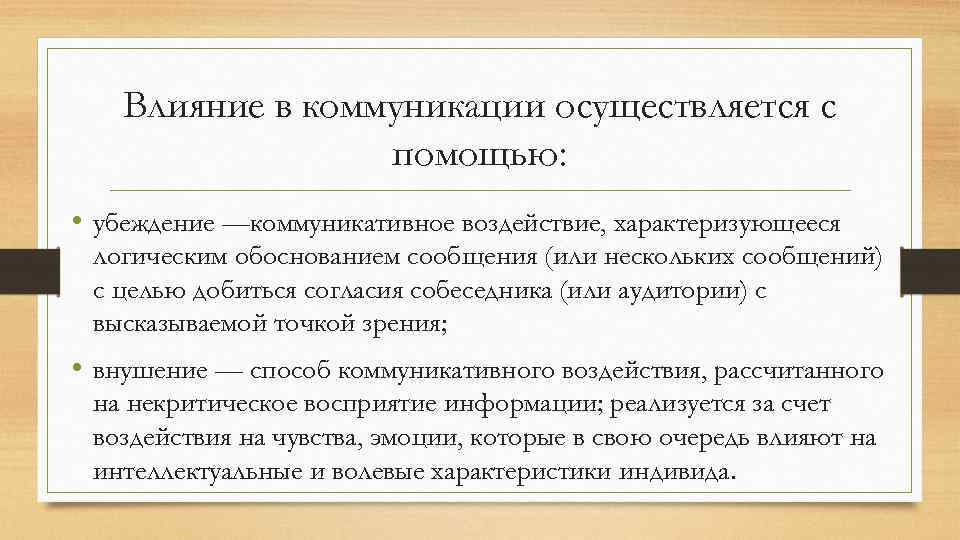 Влияние в коммуникации осуществляется с помощью:

• убеждение —коммуникативное воздействие, характеризующееся логическим обоснованием сообщения (или нескольких сообщений) с целью добиться согласия собеседника (или аудитории) с высказываемой точкой зрения;

• внушение — способ коммуникативного воздействия, рассчитанного на некритическое восприятие информации; реализуется за счет воздействия на чувства, эмоции, которые в свою очередь влияют на интеллектуальные и волевые характеристики индивида.